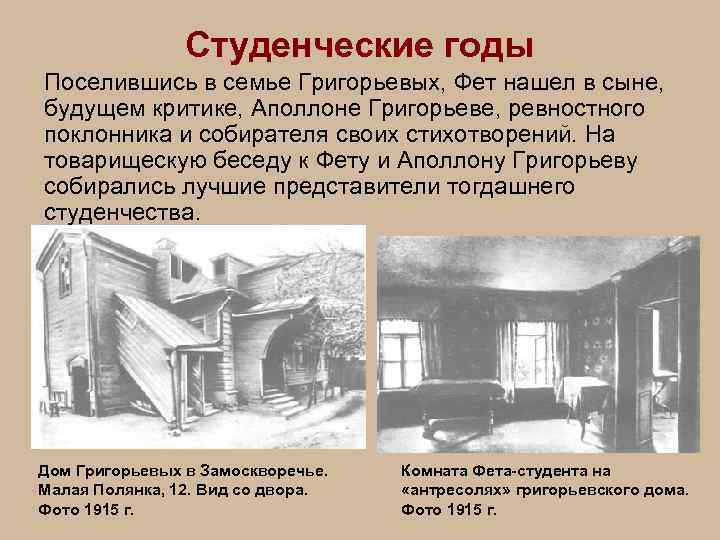 Студенческие годы

Поселившись в семье Григорьевых, Фет нашел в сыне, будущем критике, Аполлоне Григорьеве, ревностного поклонника и собирателя своих стихотворений. На товарищескую беседу к Фету и Аполлону Григорьеву собирались лучшие представители тогдашнего студенчества.

Дом Григорьевых в Замоскворечье. Малая Полянка, 12. Вид со двора. Фото 1915 г.

Комната Фета-студента на «антресолях» григорьевского дома. Фото 1915 г.